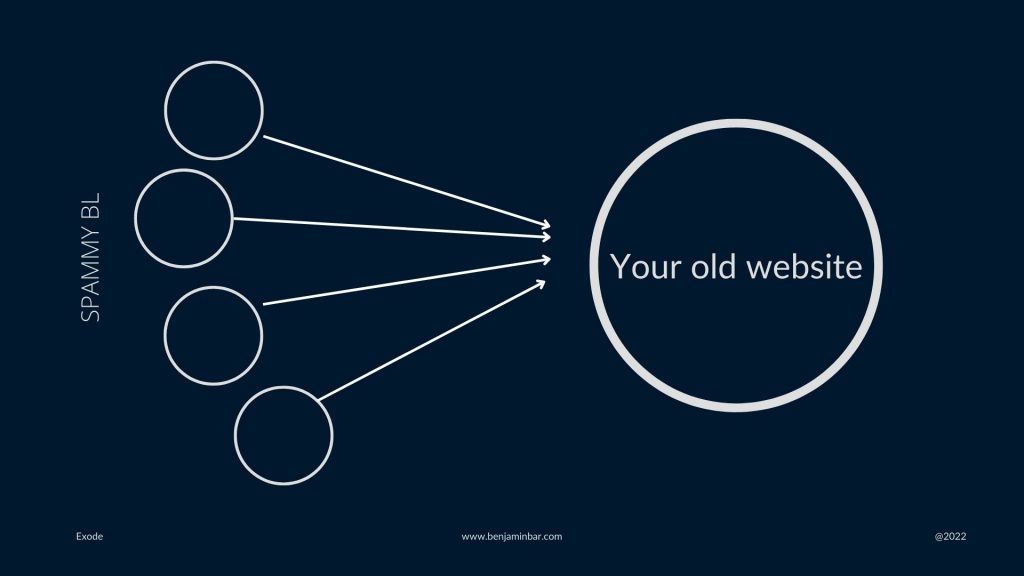 SPAMMY BL

Your old website

Exode

www.benjaminbar.com

@2022